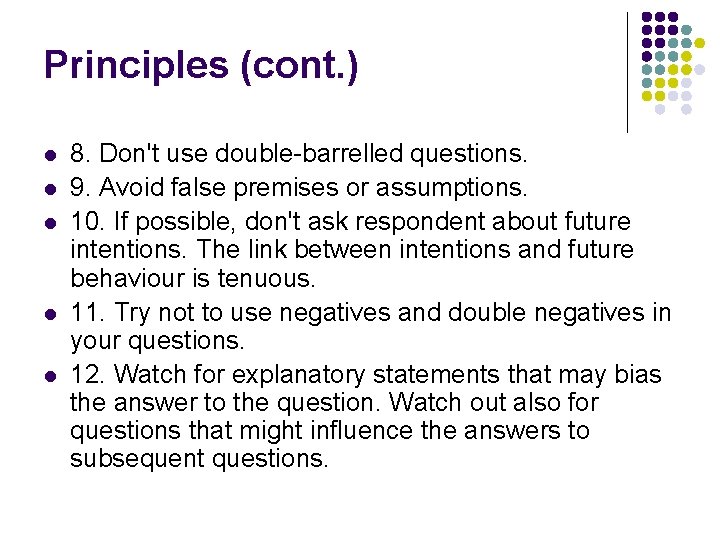 Principles (cont.)

- 8. Don't use double-barrelled questions.
- 9. Avoid false premises or assumptions.
- 10. If possible, don't ask respondent about future intentions. The link between intentions and future behaviour is tenuous.
- 11. Try not to use negatives and double negatives in your questions.
- 12. Watch for explanatory statements that may bias the answer to the question. Watch out also for questions that might influence the answers to subsequent questions.